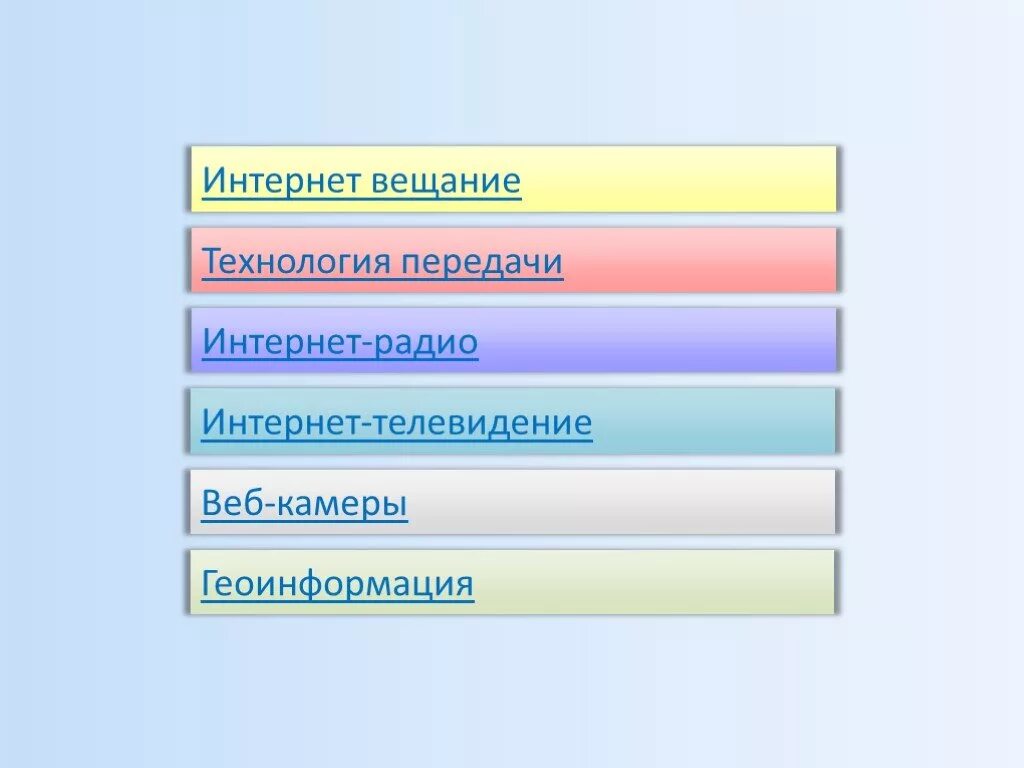 Интернет вещание

Технология передачи

Интернет-радио

Интернет-телевидение

Веб-камеры

Геоинформация